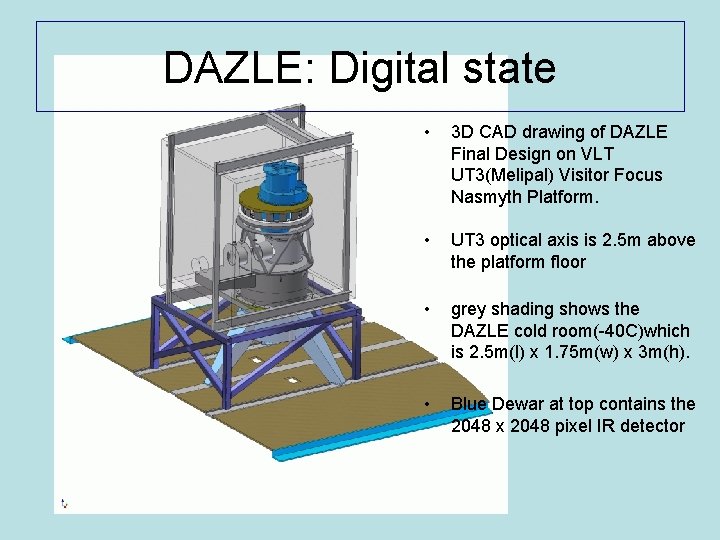 DAZLE: Digital state

• 3D CAD drawing of DAZLE Final Design on VLT UT3(Melipal) Visitor Focus Nasmyth Platform.

• UT3 optical axis is 2.5m above the platform floor

• grey shading shows the DAZLE cold room(-40C)which is 2.5m(l) x 1.75m(w) x 3m(h).

• Blue Dewar at top contains the 2048 x 2048 pixel IR detector